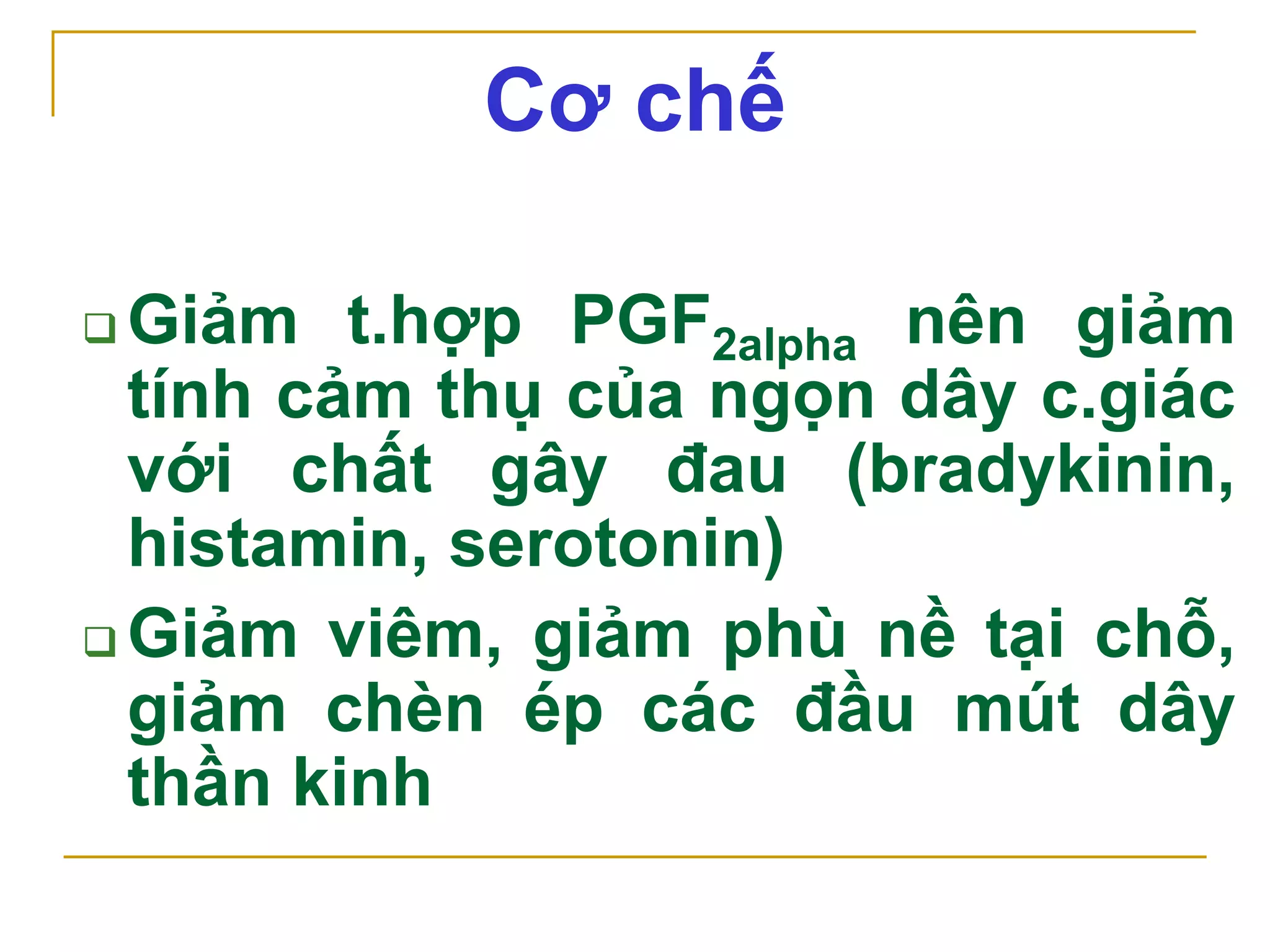 Cơ chế

❑ Giảm t.hợp $PGF_{2alpha}$ nên giảm tính cảm thụ của ngọn dây c.giác với chất gây đau (bradykinin, histamin, serotonin)

❑ Giảm viêm, giảm phù nề tại chỗ, giảm chèn ép các đầu mút dây thần kinh